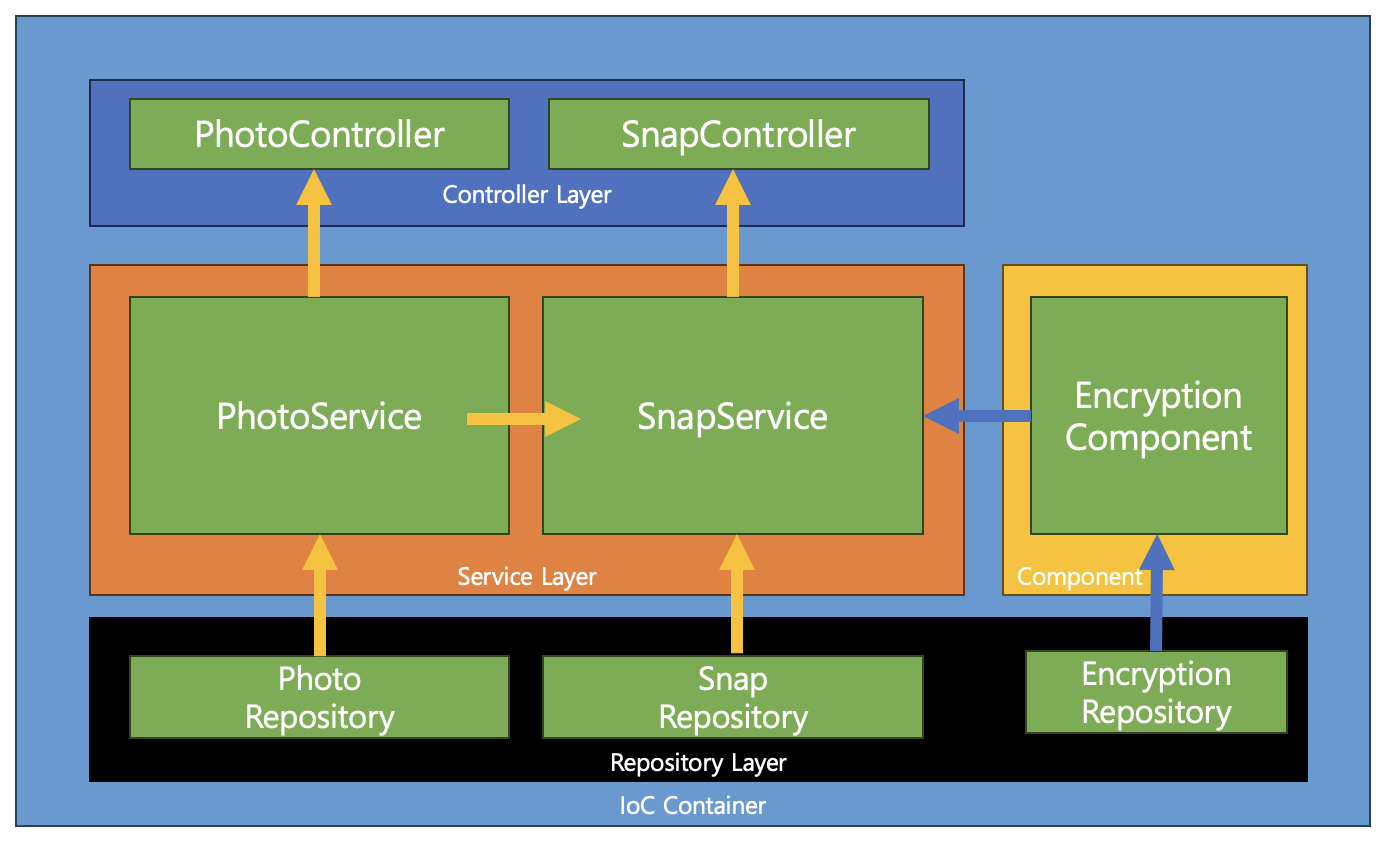 PhotoController

SnapController

Controller Layer

PhotoService

SnapService

Encryption Component

Service Layer

Component

Photo Repository

Snap Repository

Encryption Repository

Repository Layer

IoC Container